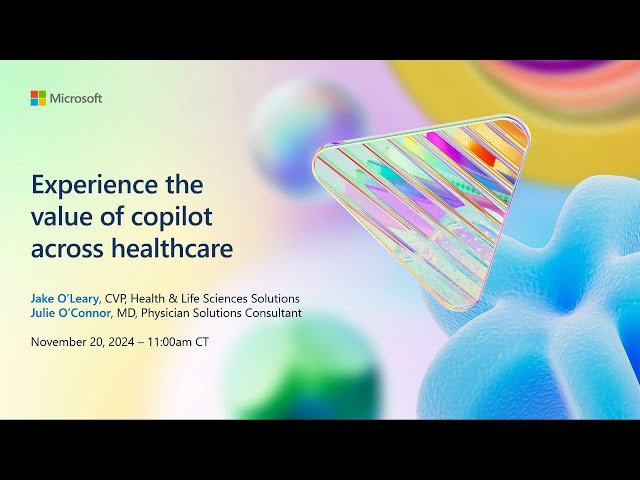 Microsoft

Experience the value of copilot across healthcare

Jake O'Leary, CVP, Health & Life Sciences Solutions
Julie O'Connor, MD, Physician Solutions Consultant

November 20, 2024 – 11:00am CT